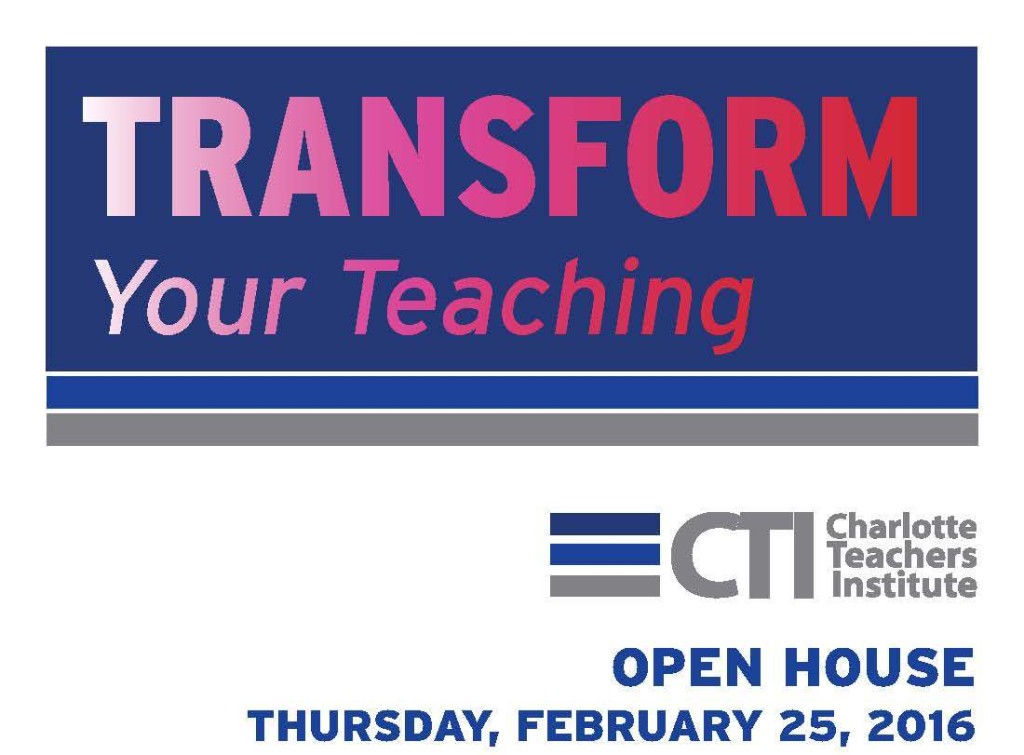 TRANSFORM
Your Teaching

CTI Charlotte Teachers Institute

OPEN HOUSE
THURSDAY, FEBRUARY 25, 2016